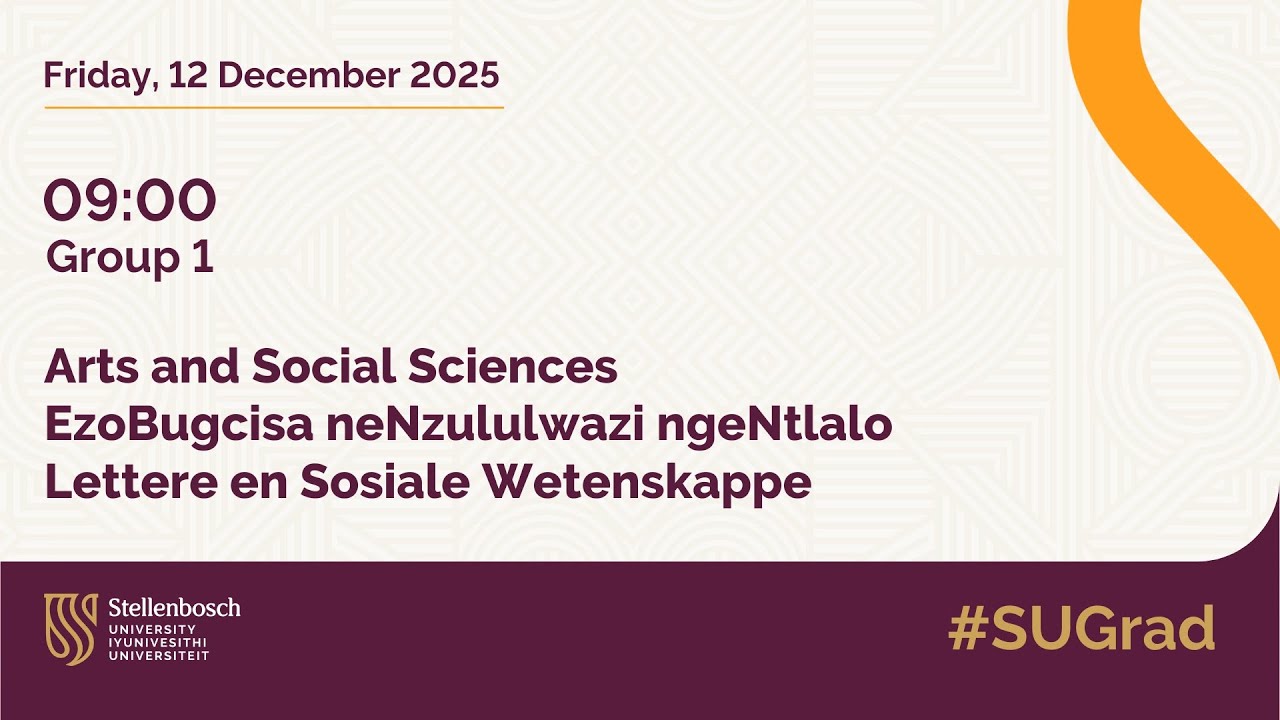 Friday, 12 December 2025

09:00
Group 1

Arts and Social Sciences
EzoBugcisa neNzululwazi ngeNtlalo
Lettere en Sosiale Wetenskappe

Stellenbosch
UNIVERSITY
IYUNIVESITHI
UNIVERSITEIT

#SUGrad